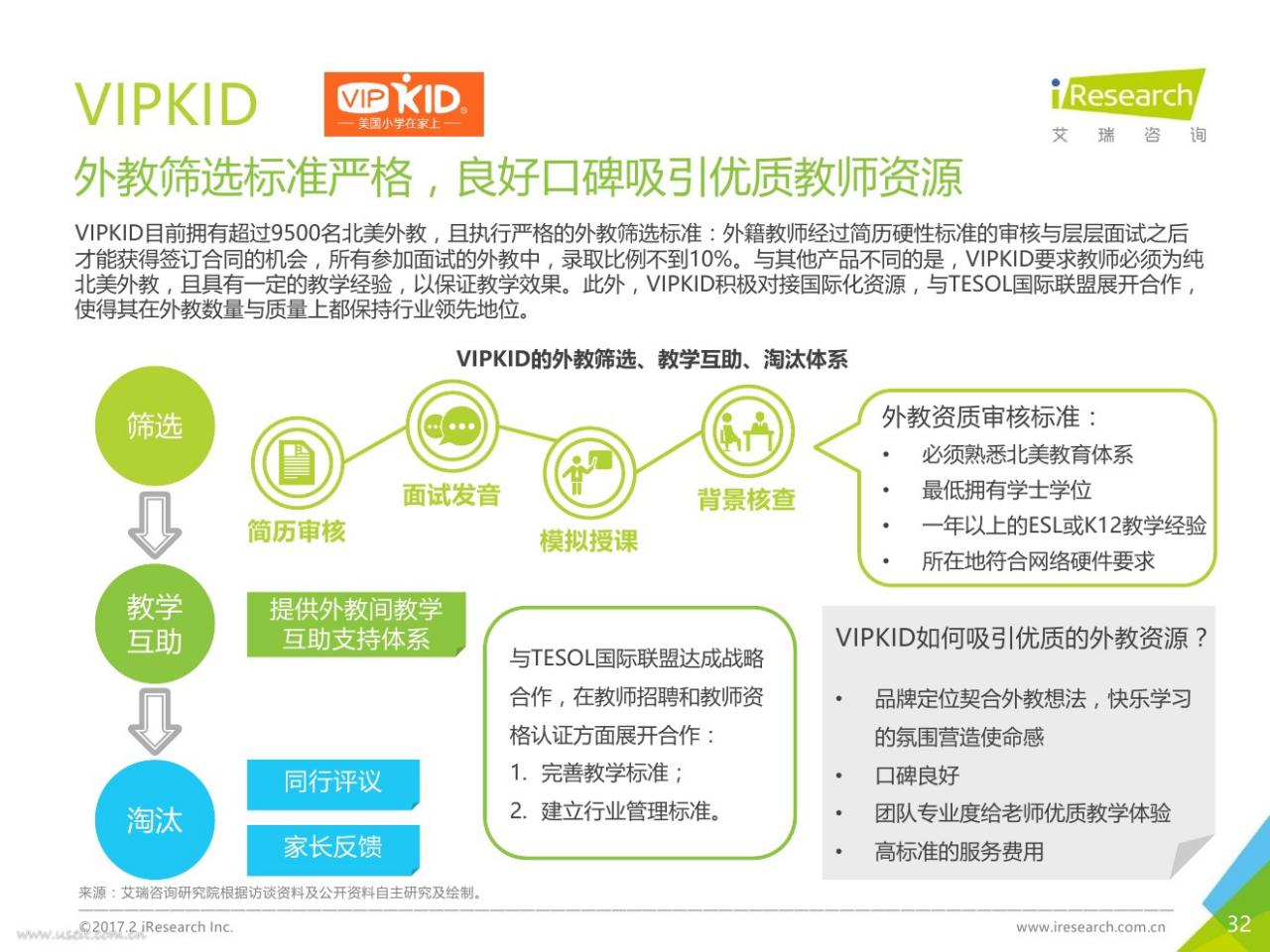 VIPKID

VIPKID
— 美国小学在家上 —

iResearch
艾 瑞 咨 询

外教筛选标准严格，良好口碑吸引优质教师资源

VIPKID目前拥有超过9500名北美外教，且执行严格的外教筛选标准：外籍教师经过简历硬性标准的审核与层层面试之后才能获得签订合同的机会，所有参加面试的外教中，录取比例不到10%。与其他产品不同的是，VIPKID要求教师必须为纯北美外教，且具有一定的教学经验，以保证教学效果。此外，VIPKID积极对接国际化资源，与TESOL国际联盟展开合作，使得其在外教数量与质量上都保持行业领先地位。

VIPKID的外教筛选、教学互助、淘汰体系

筛选

简历审核

面试发音

模拟授课

背景核查

外教资质审核标准：
• 必须熟悉北美教育体系
• 最低拥有学士学位
• 一年以上的ESL或K12教学经验
• 所在地符合网络硬件要求

教学互助

提供外教间教学互助支持体系

与TESOL国际联盟达成战略合作，在教师招聘和教师资格认证方面展开合作：
1. 完善教学标准；
2. 建立行业管理标准。

VIPKID如何吸引优质的外教资源？
• 品牌定位契合外教想法，快乐学习的氛围营造使命感
• 口碑良好
• 团队专业度给老师优质教学体验
• 高标准的服务费用

淘汰

同行评议

家长反馈

来源：艾瑞咨询研究院根据访谈资料及公开资料自主研究及绘制。

©2017.2 iResearch Inc.

www.iresearch.com.cn

32